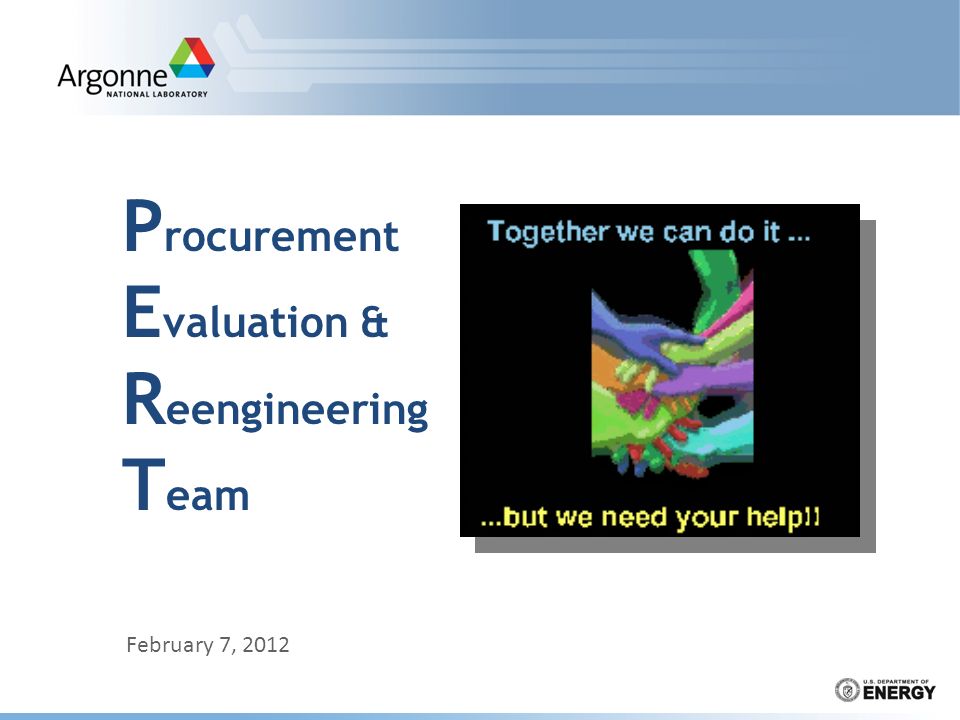 Argonne NATIONAL LABORATORY

Procurement
Evaluation &
Reengineering
Team

Together we can do it ...

...but we need your help!!

February 7, 2012

U.S. DEPARTMENT OF ENERGY